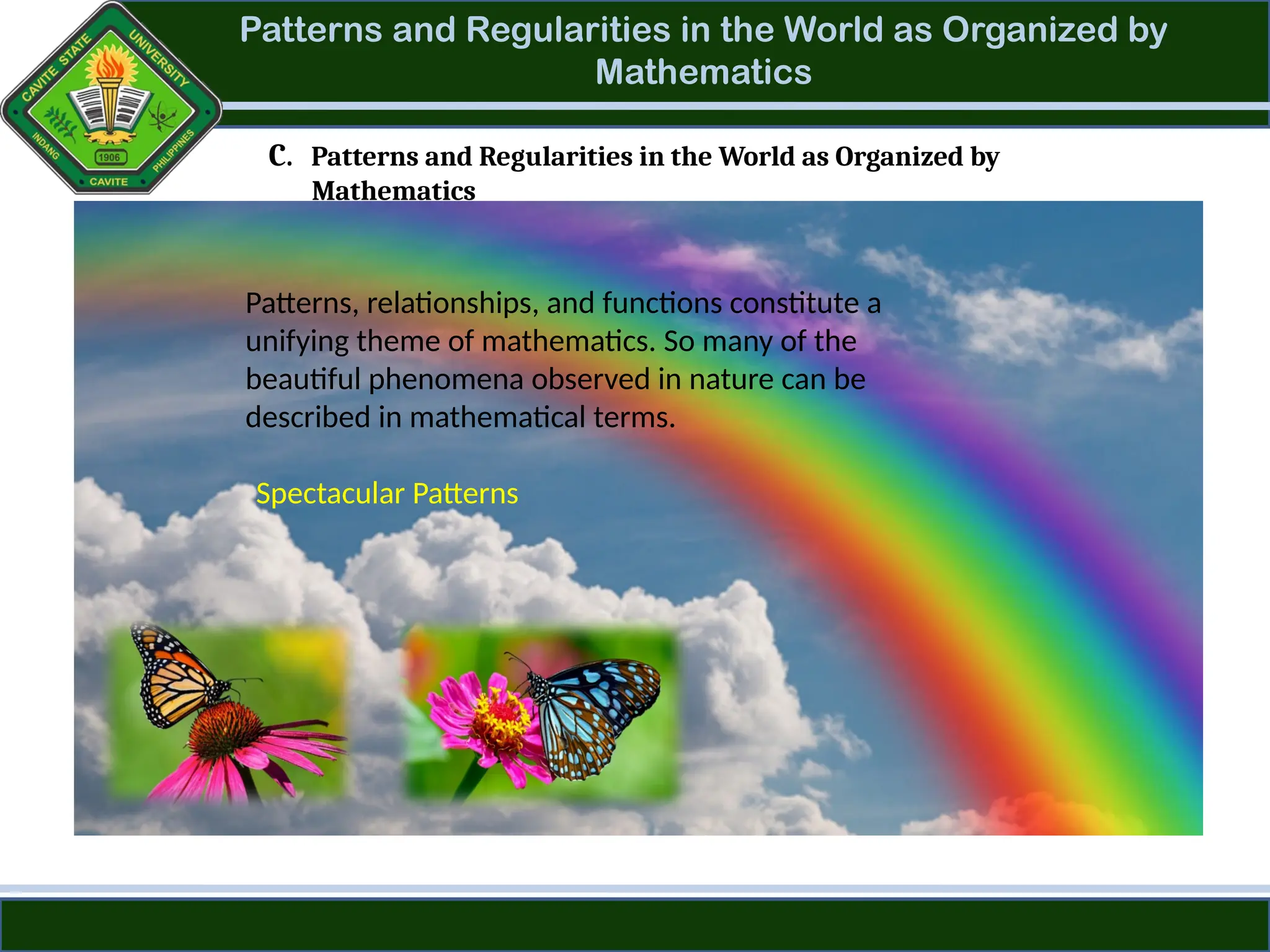 CAVITE STATE UNIVERSITY
INDANG 1906 PHILIPPINES
CAVITE

Patterns and Regularities in the World as Organized by Mathematics

C. Patterns and Regularities in the World as Organized by Mathematics

Patterns, relationships, and functions constitute a unifying theme of mathematics. So many of the beautiful phenomena observed in nature can be described in mathematical terms.

Spectacular Patterns